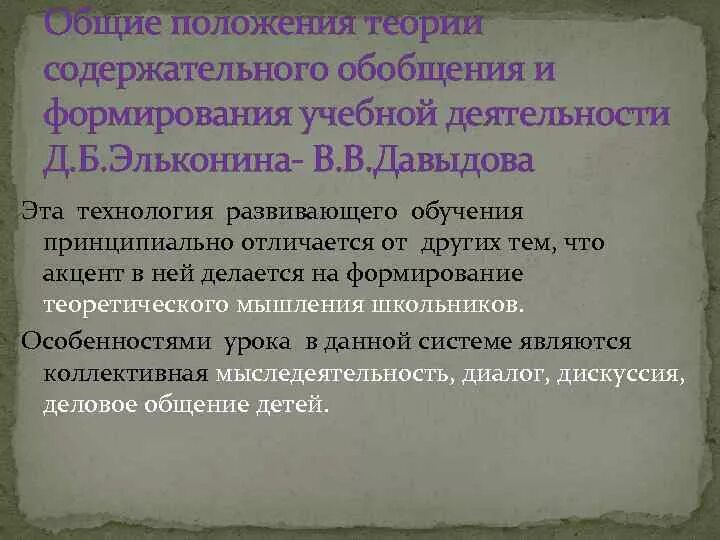 Общие положения теории содержательного обобщения и формирования учебной деятельности Д.Б.Эльконина- В.В.Давыдова

Эта технология развивающего обучения принципиально отличается от других тем, что акцент в ней делается на формирование теоретического мышления школьников.

Особенностями урока в данной системе являются коллективная мыследеятельность, диалог, дискуссия, деловое общение детей.